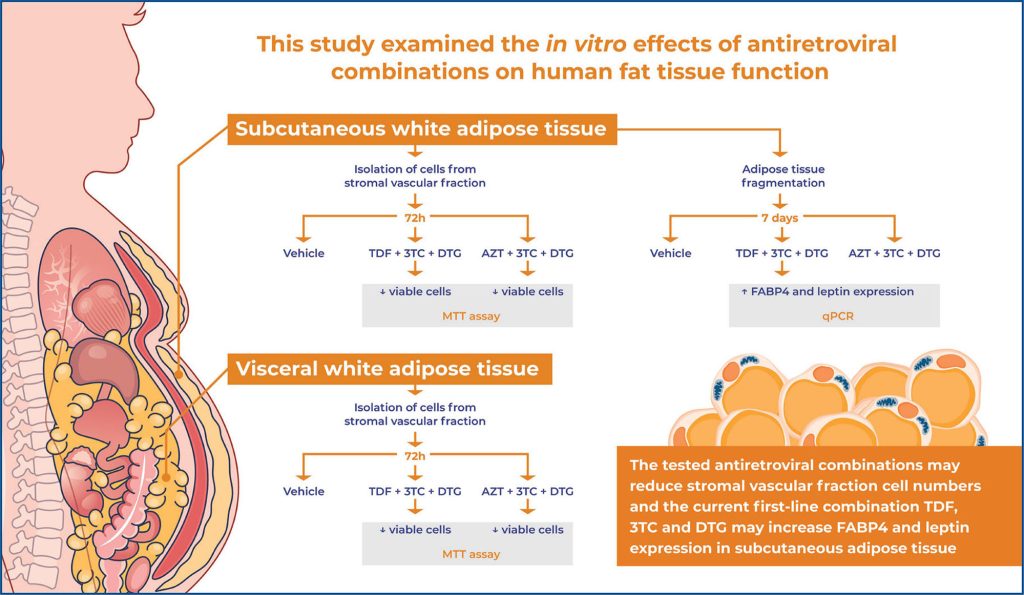 This study examined the in vitro effects of antiretroviral combinations on human fat tissue function

Subcutaneous white adipose tissue

Isolation of cells from stromal vascular fraction

72h

Vehicle

TDF + 3TC + DTG

AZT + 3TC + DTG

↓ viable cells

↓ viable cells

MTT assay

Adipose tissue fragmentation

7 days

Vehicle

TDF + 3TC + DTG

AZT + 3TC + DTG

↑ FABP4 and leptin expression

qPCR

Visceral white adipose tissue

Isolation of cells from stromal vascular fraction

72h

Vehicle

TDF + 3TC + DTG

AZT + 3TC + DTG

↓ viable cells

↓ viable cells

MTT assay

The tested antiretroviral combinations may reduce stromal vascular fraction cell numbers and the current first-line combination TDF, 3TC and DTG may increase FABP4 and leptin expression in subcutaneous adipose tissue